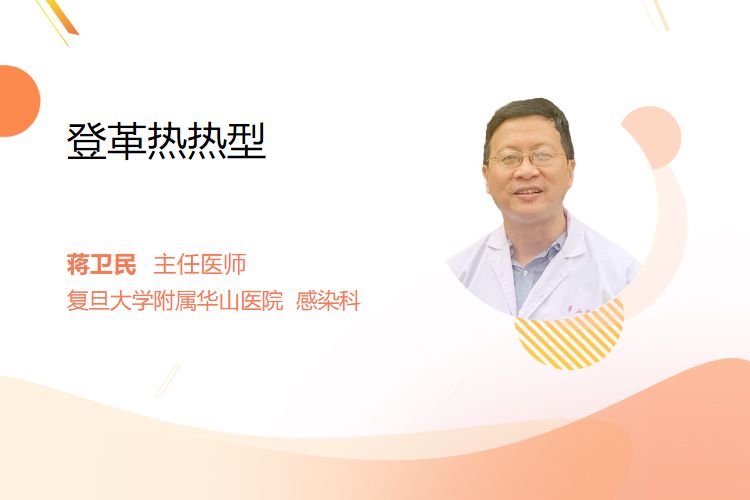 登革热热型

蒋卫民 主任医师
复旦大学附属华山医院 感染科